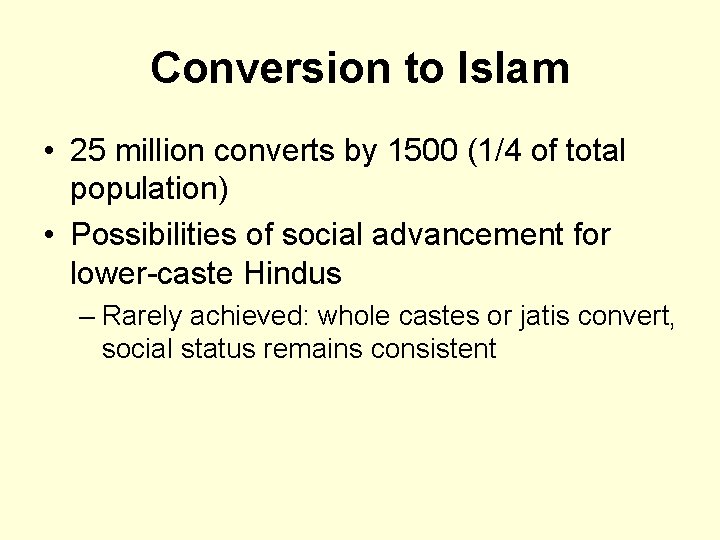 Conversion to Islam

• 25 million converts by 1500 (1/4 of total population)

• Possibilities of social advancement for lower-caste Hindus

– Rarely achieved: whole castes or jatis convert, social status remains consistent